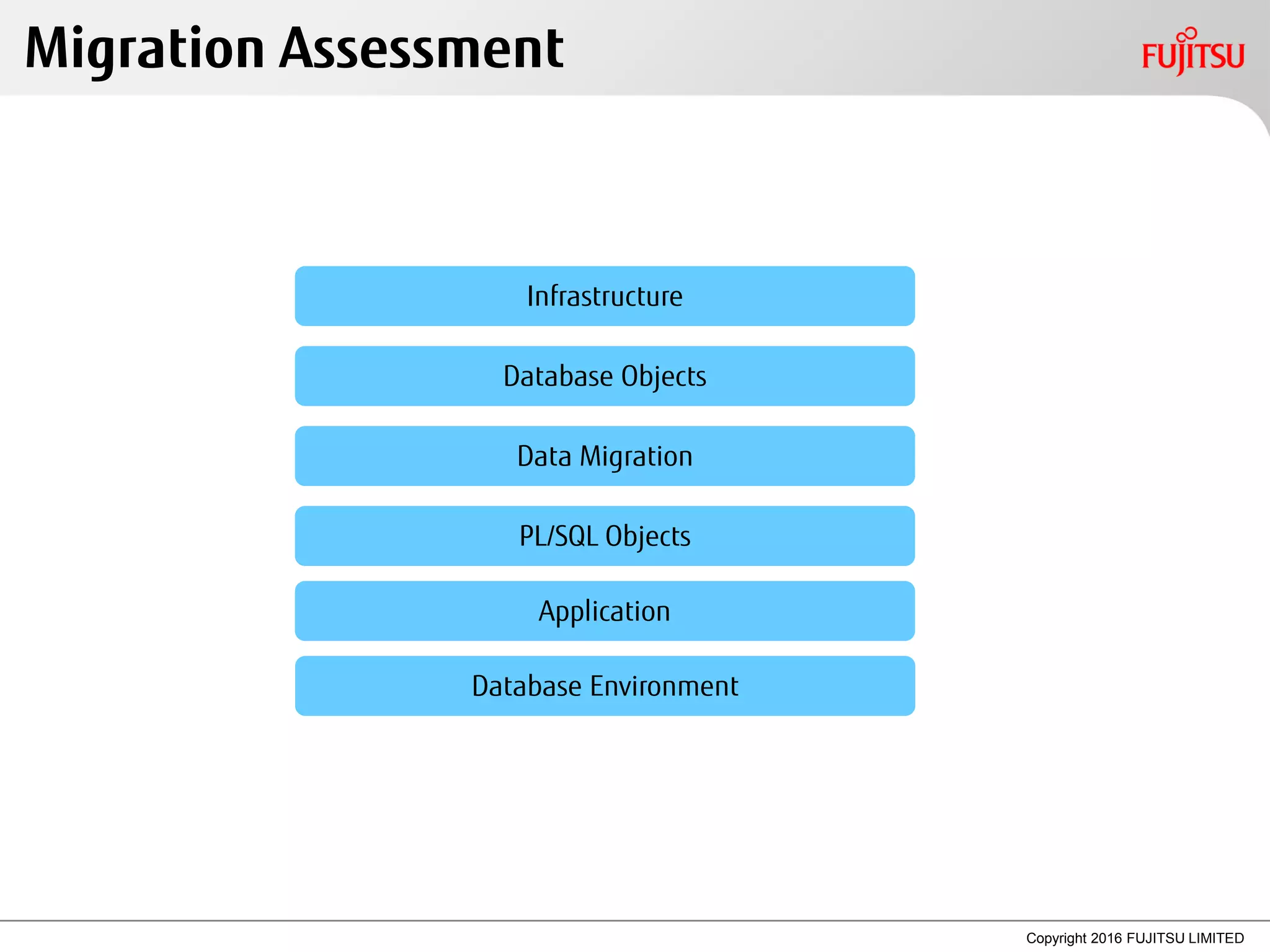 Migration Assessment

FUJITSU

Infrastructure

Database Objects

Data Migration

PL/SQL Objects

Application

Database Environment

Copyright 2016 FUJITSU LIMITED